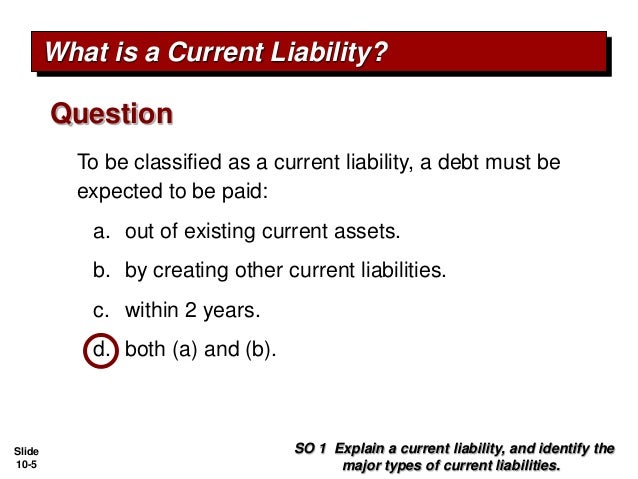 What is a Current Liability?

Question

To be classified as a current liability, a debt must be expected to be paid:

a. out of existing current assets.

b. by creating other current liabilities.

c. within 2 years.

d. both (a) and (b).

Slide 10-5

SO 1 Explain a current liability, and identify the major types of current liabilities.